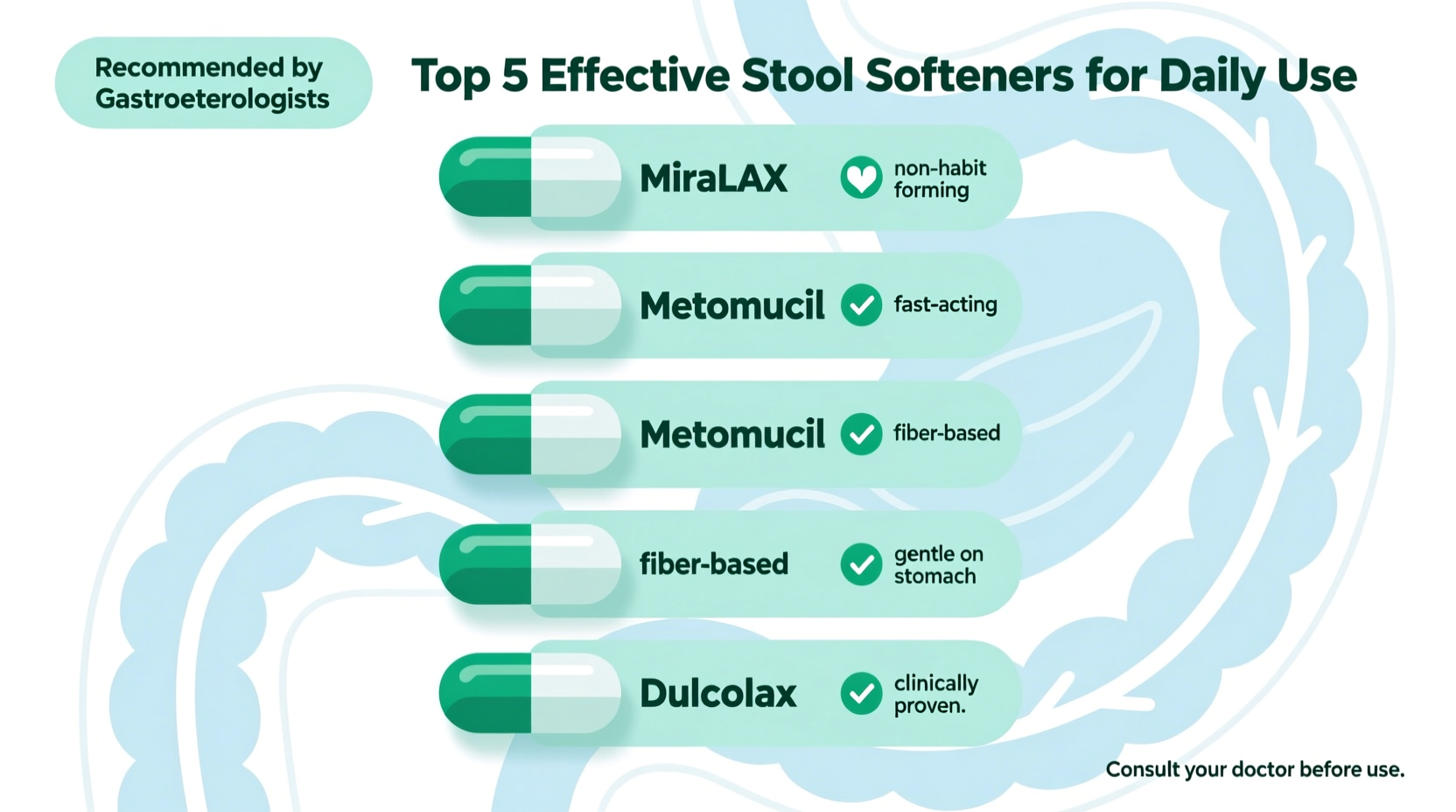 Recommended by Gastroeterologists

Top 5 Effective Stool Softeners for Daily Use

MiraLAX non-habit forming

Metomucil fast-acting

Metomucil fiber-based

fiber-based gentle on stomach

Dulcolax clinically proven.

Consult your doctor before use.